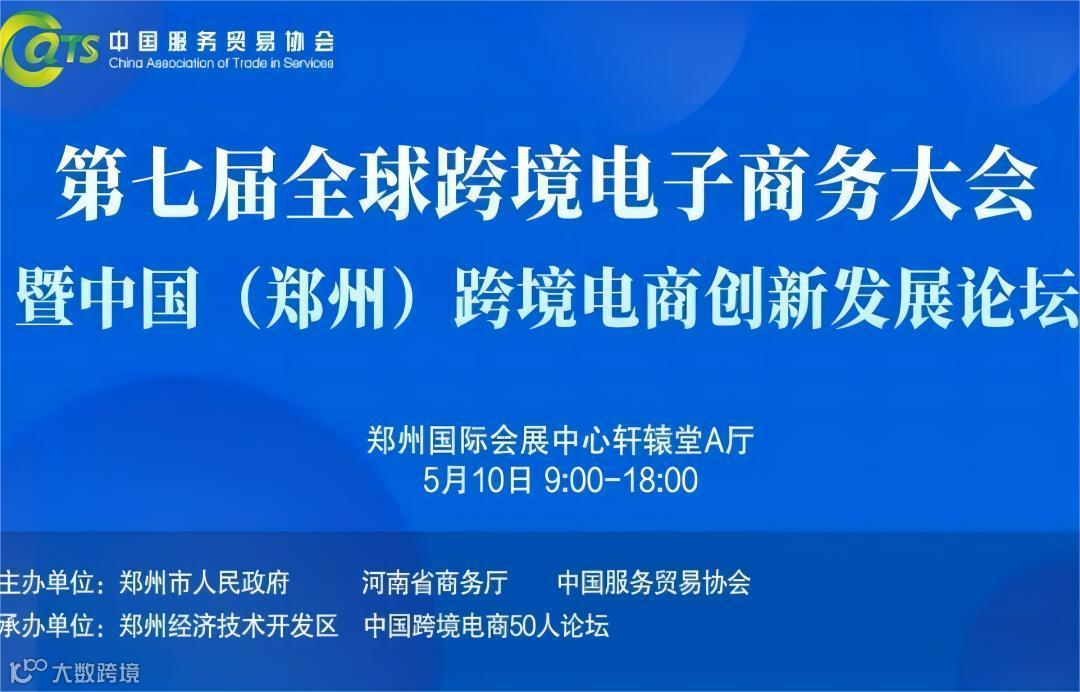 CATS 中国服务贸易协会
China Association of Trade in Services

第七届全球跨境电子商务大会
暨中国（郑州）跨境电商创新发展论坛

郑州国际会展中心轩辕堂A厅
5月10日 9:00-18:00

主办单位：郑州市人民政府 河南省商务厅 中国服务贸易协会
承办单位：郑州经济技术开发区 中国跨境电商50人论坛

大数跨境